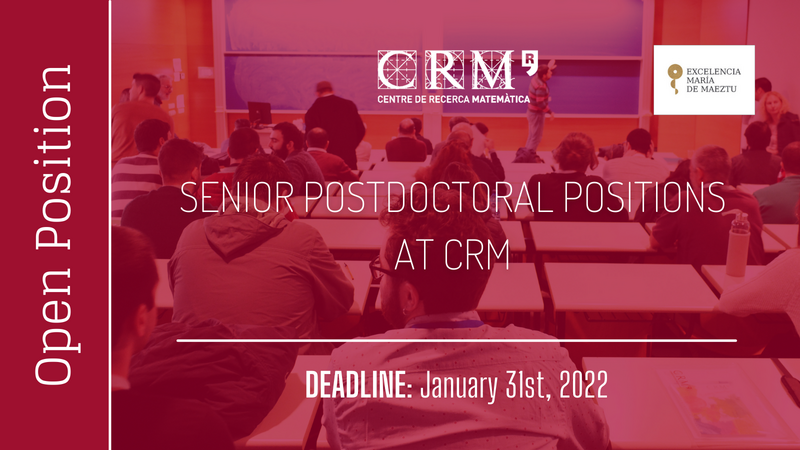 Open Position

CRM
CENTRE DE RECERCA MATEMÀTICA

EXCELENCIA
MARÍA
DE MAEZTU

SENIOR POSTDOCTORAL POSITIONS AT CRM

DEADLINE: January 31st, 2022